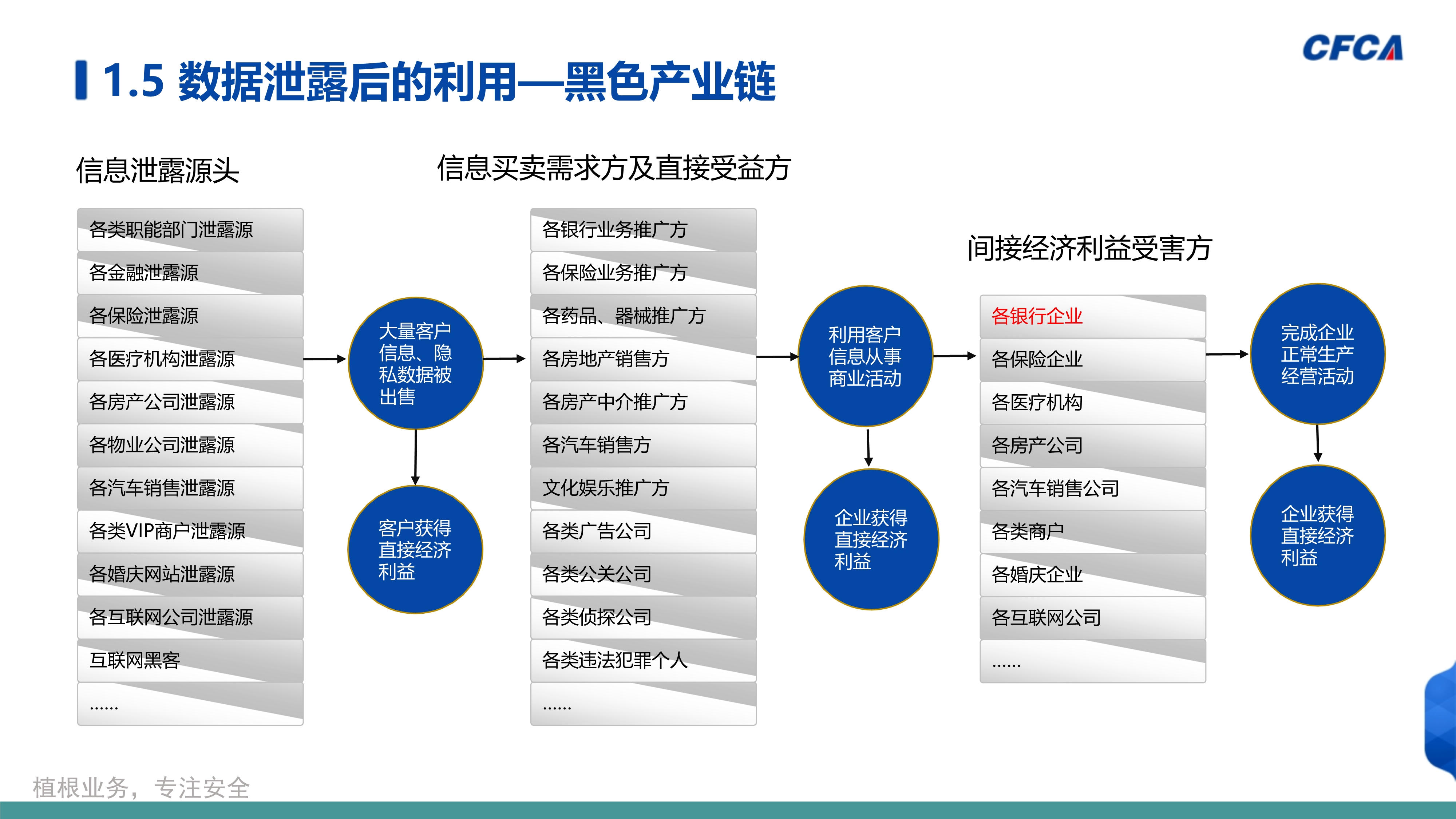 CFCA

1.5 数据泄露后的利用—黑色产业链

信息泄露源头

各类职能部门泄露源
各金融泄露源
各保险泄露源
各医疗机构泄露源
各房产公司泄露源
各物业公司泄露源
各汽车销售泄露源
各类VIP商户泄露源
各婚庆网站泄露源
各互联网公司泄露源
互联网黑客
……

大量客户信息、隐私数据被出售

客户获得直接经济利益

信息买卖需求方及直接受益方

各银行业务推广方
各保险业务推广方
各药品、器械推广方
各房地产销售方
各房产中介推广方
各汽车销售方
文化娱乐推广方
各类广告公司
各类公关公司
各类侦探公司
各类违法犯罪个人
……

利用客户信息从事商业活动

企业获得直接经济利益

间接经济利益受害方

各银行企业
各保险企业
各医疗机构
各房产公司
各汽车销售公司
各类商户
各婚庆企业
各互联网公司
……

完成企业正常生产经营活动

企业获得直接经济利益

植根业务，专注安全